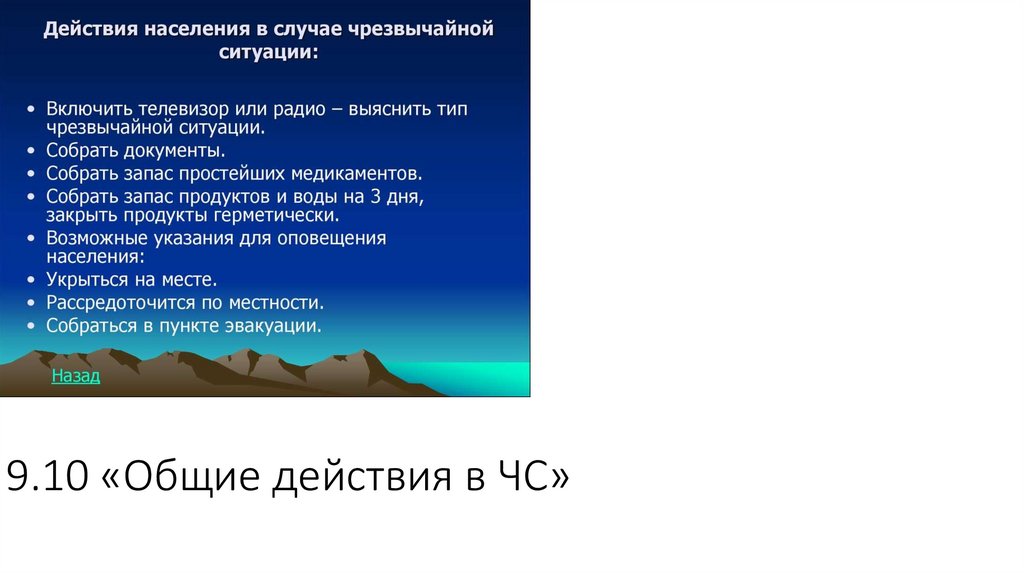 Действия населения в случае чрезвычайной ситуации:

• Включить телевизор или радио – выяснить тип чрезвычайной ситуации.
• Собрать документы.
• Собрать запас простейших медикаментов.
• Собрать запас продуктов и воды на 3 дня, закрыть продукты герметически.
• Возможные указания для оповещения населения:
• Укрыться на месте.
• Рассредоточится по местности.
• Собраться в пункте эвакуации.

Назад

9.10 «Общие действия в ЧС»